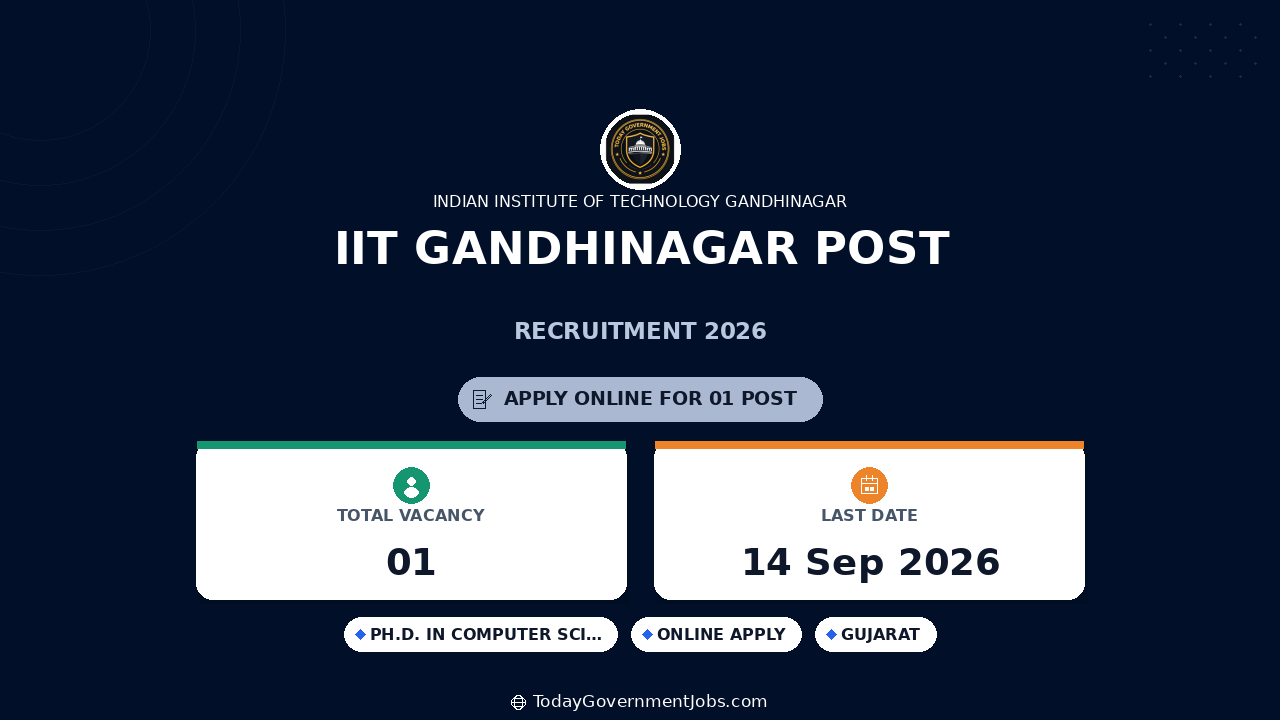 TODAY GOVERNMENT JOBS

INDIAN INSTITUTE OF TECHNOLOGY GANDHINAGAR

IIT GANDHINAGAR POST

RECRUITMENT 2026

APPLY ONLINE FOR 01 POST

TOTAL VACANCY

01

LAST DATE

14 Sep 2026

PH.D. IN COMPUTER SCI...

ONLINE APPLY

GUJARAT

TodayGovernmentJobs.com